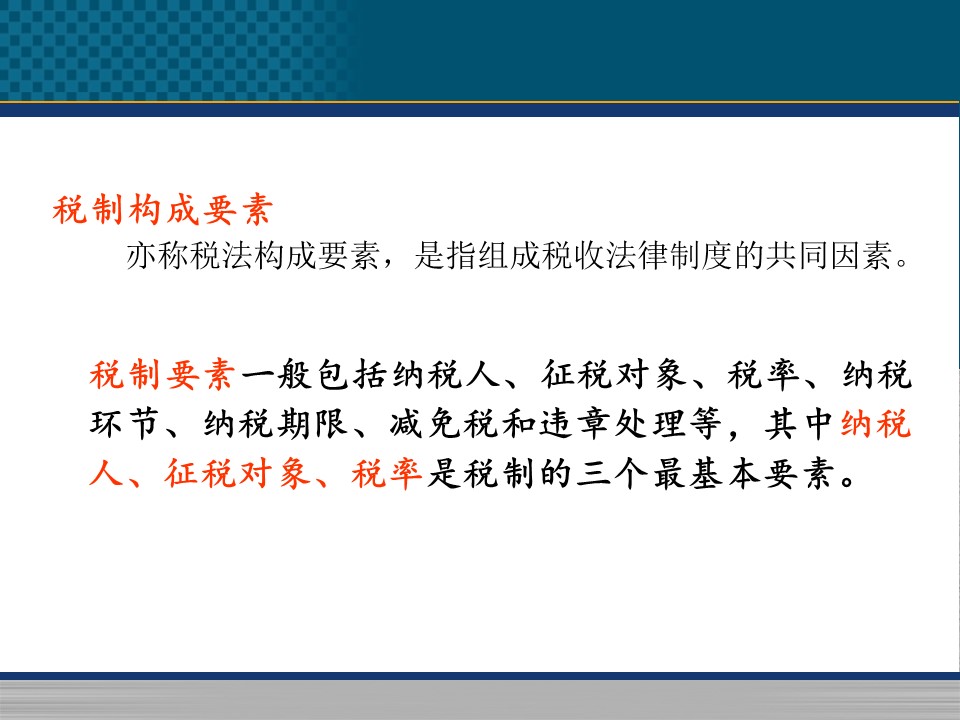 税制构成要素

亦称税法构成要素，是指组成税收法律制度的共同因素。

税制要素一般包括纳税人、征税对象、税率、纳税环节、纳税期限、减免税和违章处理等，其中纳税人、征税对象、税率是税制的三个最基本要素。